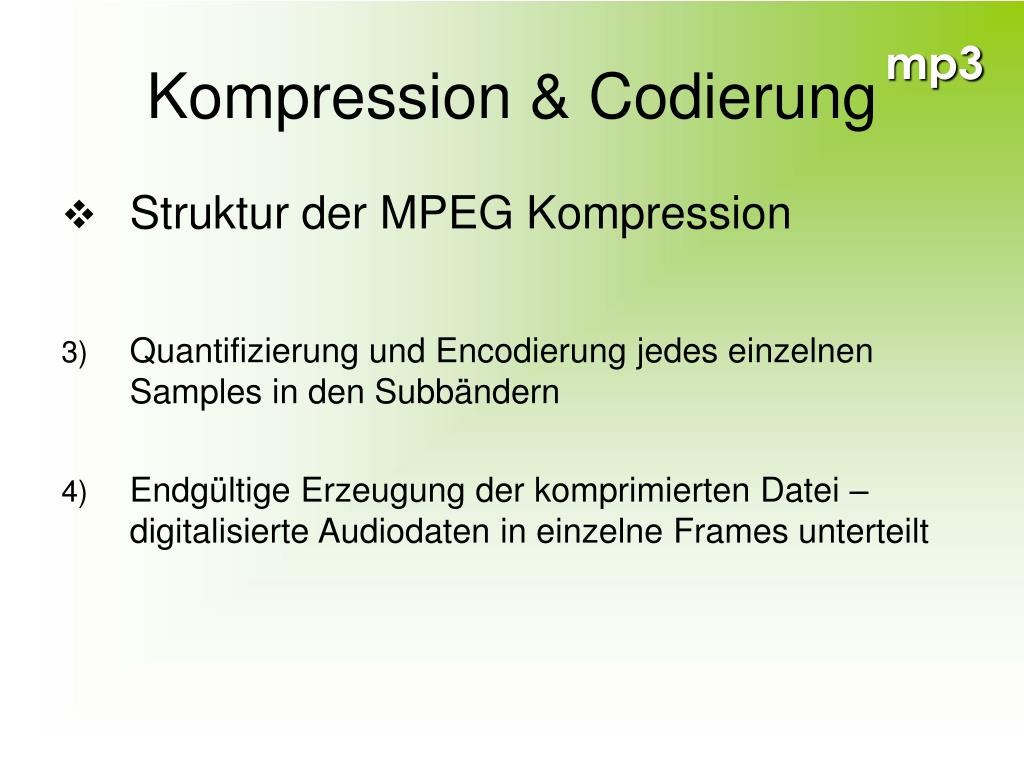 mp3

Kompression & Codierung

❖ Struktur der MPEG Kompression

3) Quantifizierung und Encodierung jedes einzelnen Samples in den Subbändern

4) Endgültige Erzeugung der komprimierten Datei – digitalisierte Audiodaten in einzelne Frames unterteilt